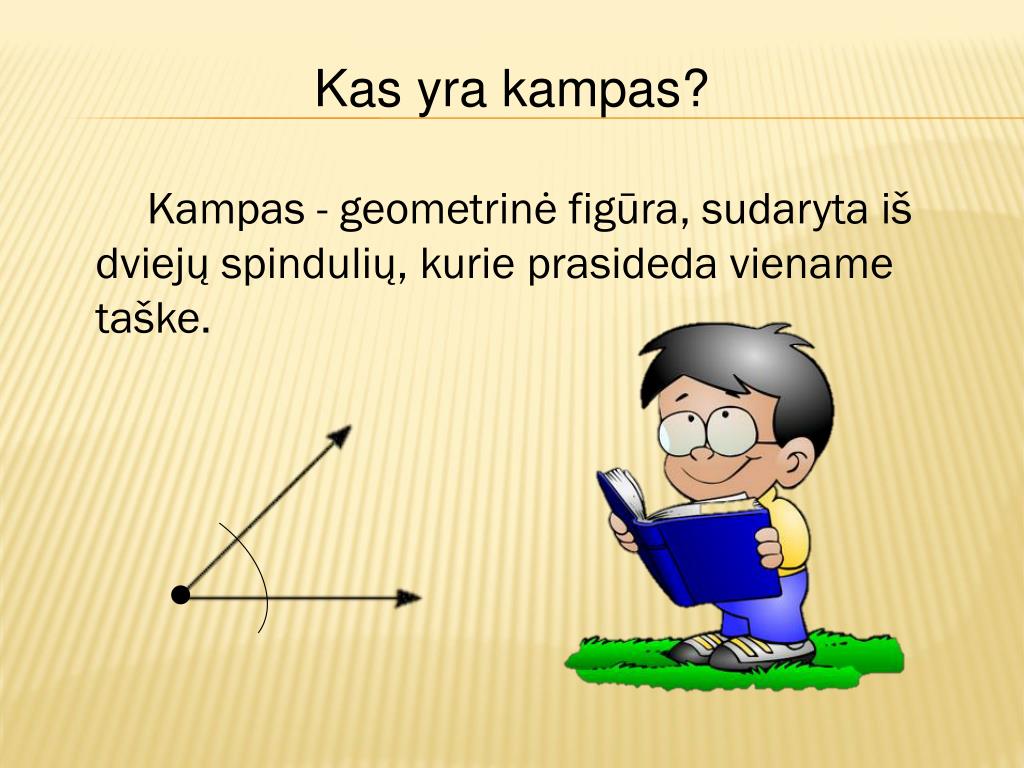 Kas yra kampas?

Kampas - geometrinė figūra, sudaryta iš dviejų spindulių, kurie prasideda viename taške.